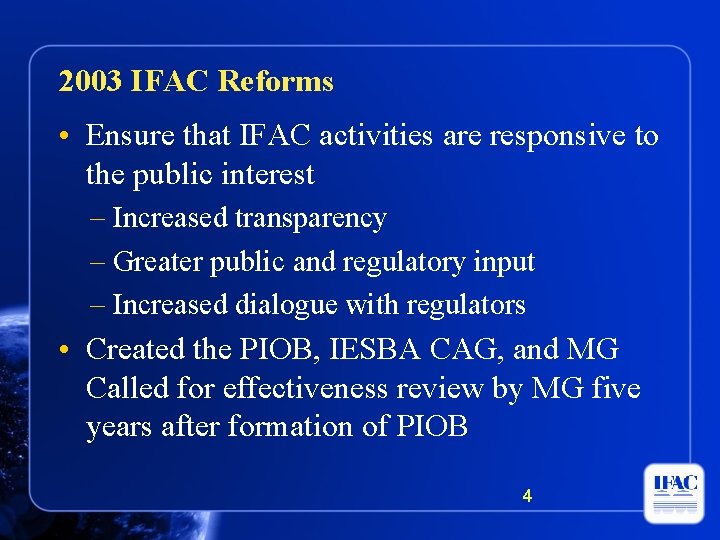 2003 IFAC Reforms

• Ensure that IFAC activities are responsive to the public interest

– Increased transparency

– Greater public and regulatory input

– Increased dialogue with regulators

• Created the PIOB, IESBA CAG, and MG Called for effectiveness review by MG five years after formation of PIOB

4

IFAC